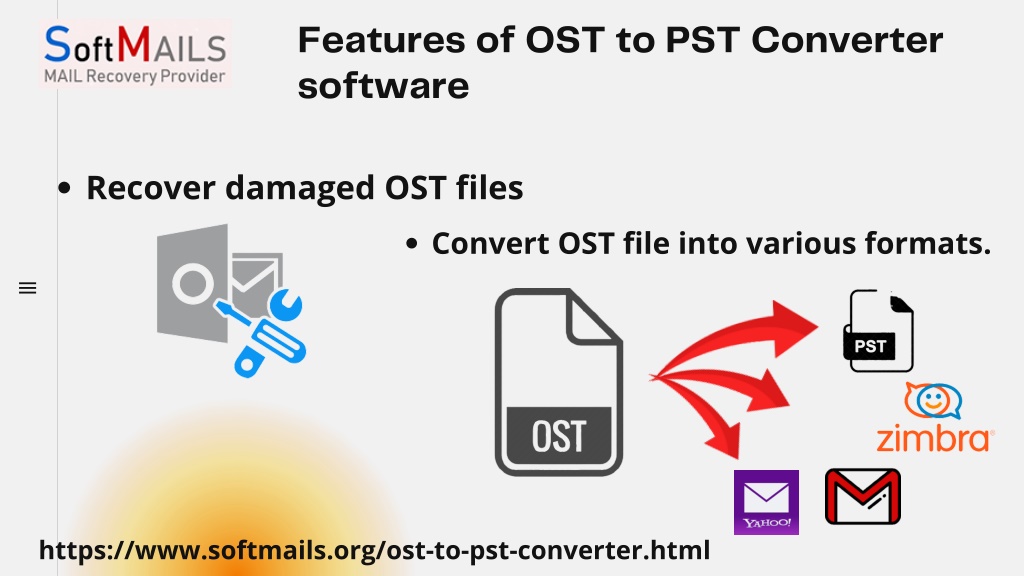 SoftMAILS
MAIL Recovery Provider

Features of OST to PST Converter software

• Recover damaged OST files

• Convert OST file into various formats.

OST

PST

zimbra

YAHOO!

https://www.softmails.org/ost-to-pst-converter.html